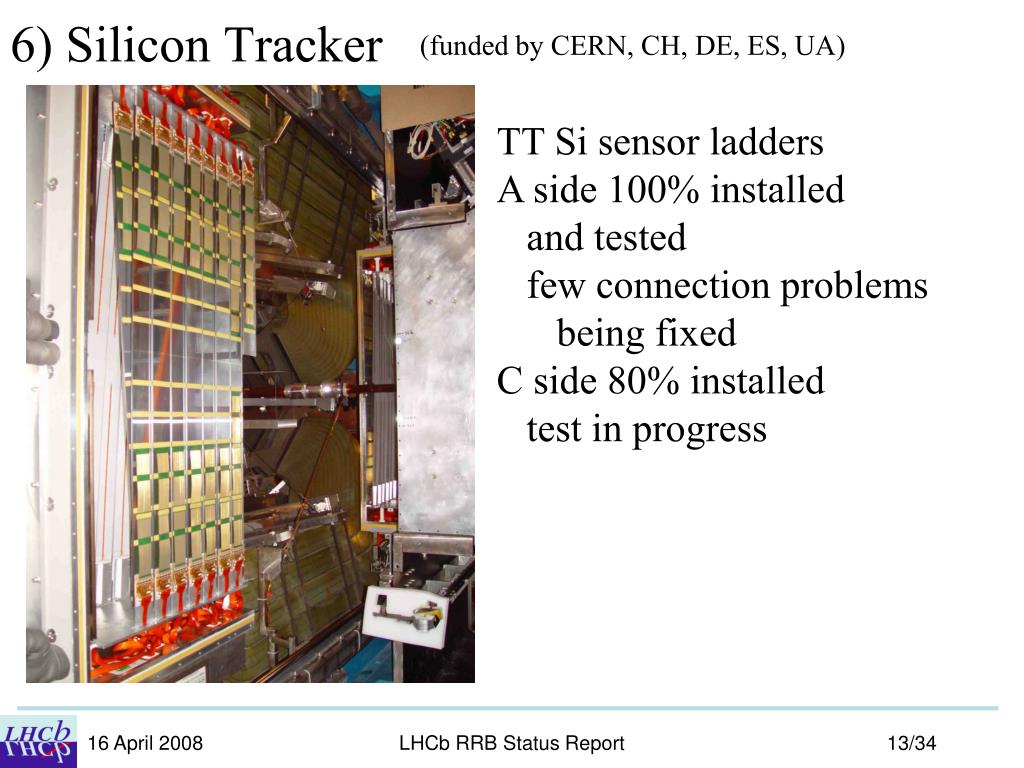 6) Silicon Tracker (funded by CERN, CH, DE, ES, UA)

TT Si sensor ladders
A side 100% installed
and tested
few connection problems
being fixed
C side 80% installed
test in progress

LHCb
16 April 2008 LHCb RRB Status Report 13/34